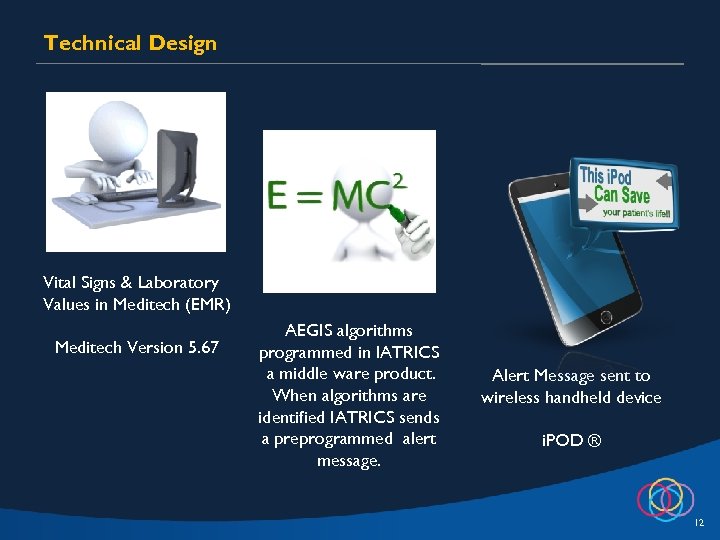 Technical Design

Vital Signs & Laboratory Values in Meditech (EMR)

Meditech Version 5.67

$E = MC^2$

AEGIS algorithms programmed in IATRICS a middle ware product. When algorithms are identified IATRICS sends a preprogrammed alert message.

This iPod Can Save your patient's life!!

Alert Message sent to wireless handheld device

iPOD ®

12